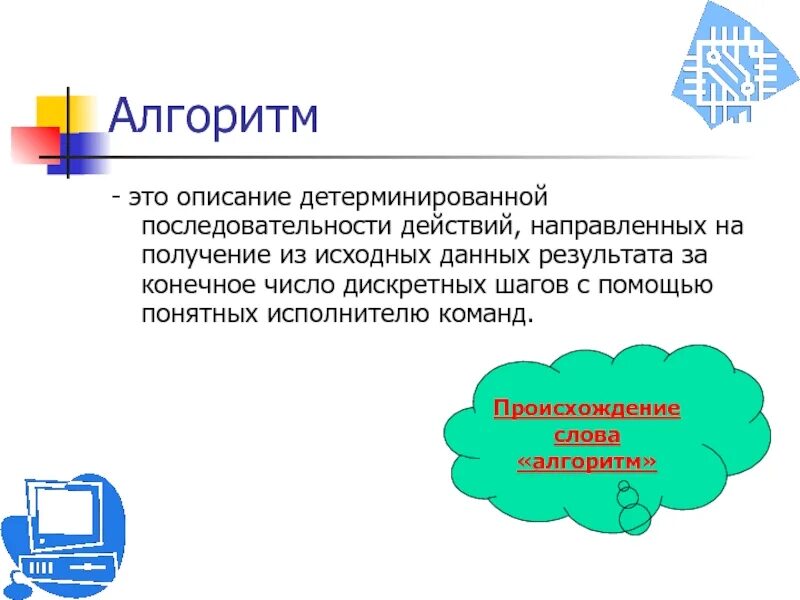 Алгоритм

- это описание детерминированной последовательности действий, направленных на получение из исходных данных результата за конечное число дискретных шагов с помощью понятных исполнителю команд.

Происхождение слова «алгоритм»